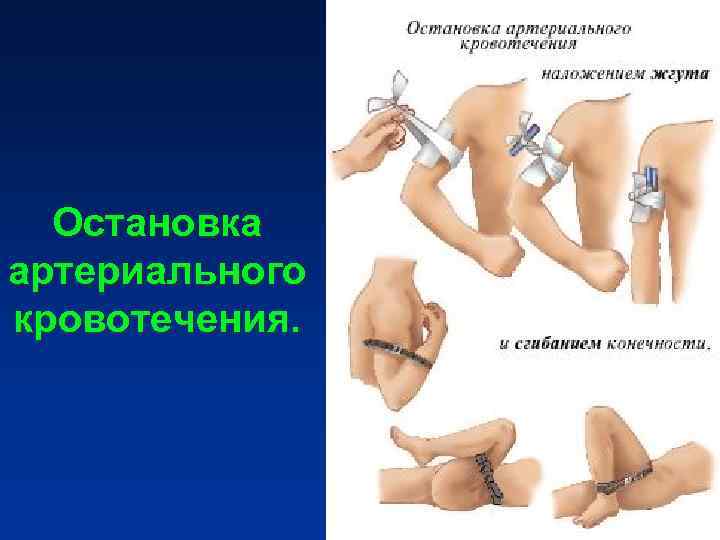 Остановка артериального кровотечения.

Остановка артериального кровотечения

наложением жгута

и сгибанием конечности.